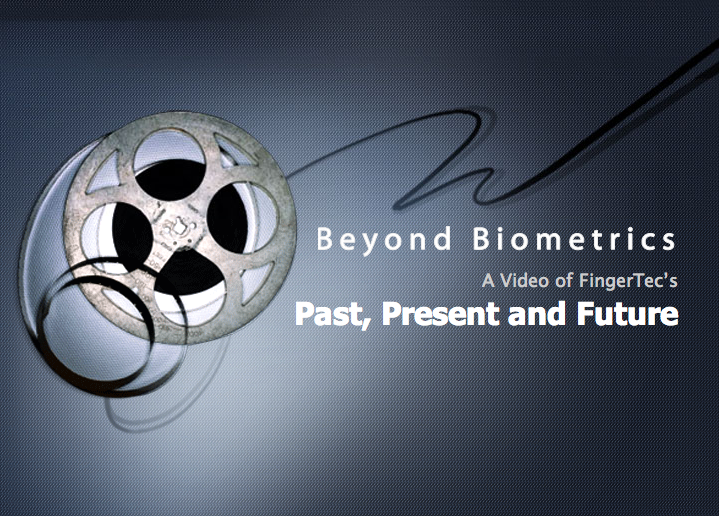 Beyond Biometrics

A Video of FingerTec's

Past, Present and Future